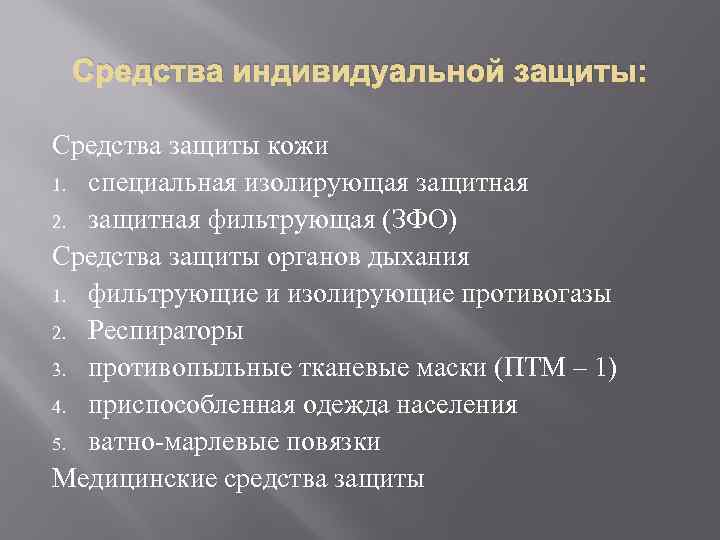 Средства индивидуальной защиты:

Средства защиты кожи
1. специальная изолирующая защитная
2. защитная фильтрующая (ЗФО)
Средства защиты органов дыхания
1. фильтрующие и изолирующие противогазы
2. Респираторы
3. противопыльные тканевые маски (ПТМ – 1)
4. приспособленная одежда населения
5. ватно-марлевые повязки
Медицинские средства защиты